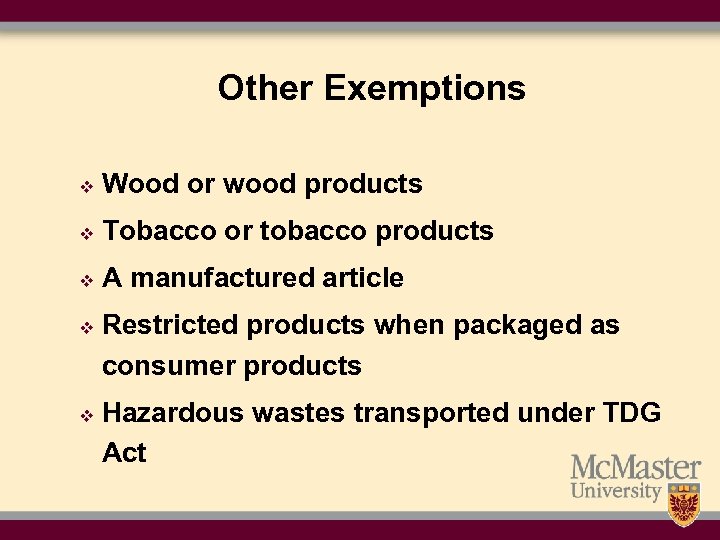 Other Exemptions

❖ Wood or wood products

❖ Tobacco or tobacco products

❖ A manufactured article

❖ Restricted products when packaged as consumer products

❖ Hazardous wastes transported under TDG Act

McMaster University